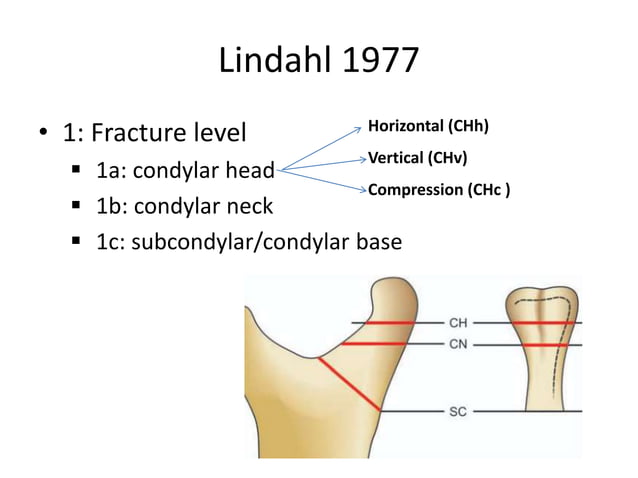 Lindahl 1977

• 1: Fracture level
 ▪ 1a: condylar head
 ▪ 1b: condylar neck
 ▪ 1c: subcondylar/condylar base

Horizontal (CHh)
Vertical (CHv)
Compression (CHc )

CH
CN
SC